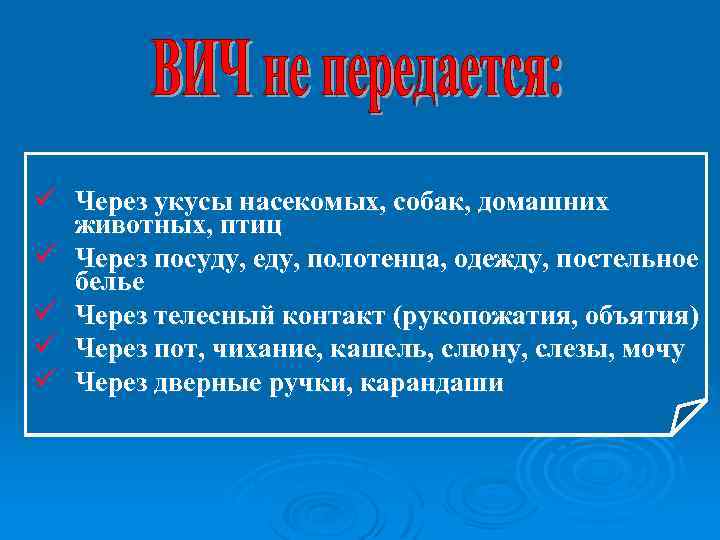 ВИЧ не передается:

✓ Через укусы насекомых, собак, домашних животных, птиц
✓ Через посуду, еду, полотенца, одежду, постельное белье
✓ Через телесный контакт (рукопожатия, объятия)
✓ Через пот, чихание, кашель, слюну, слезы, мочу
✓ Через дверные ручки, карандаши